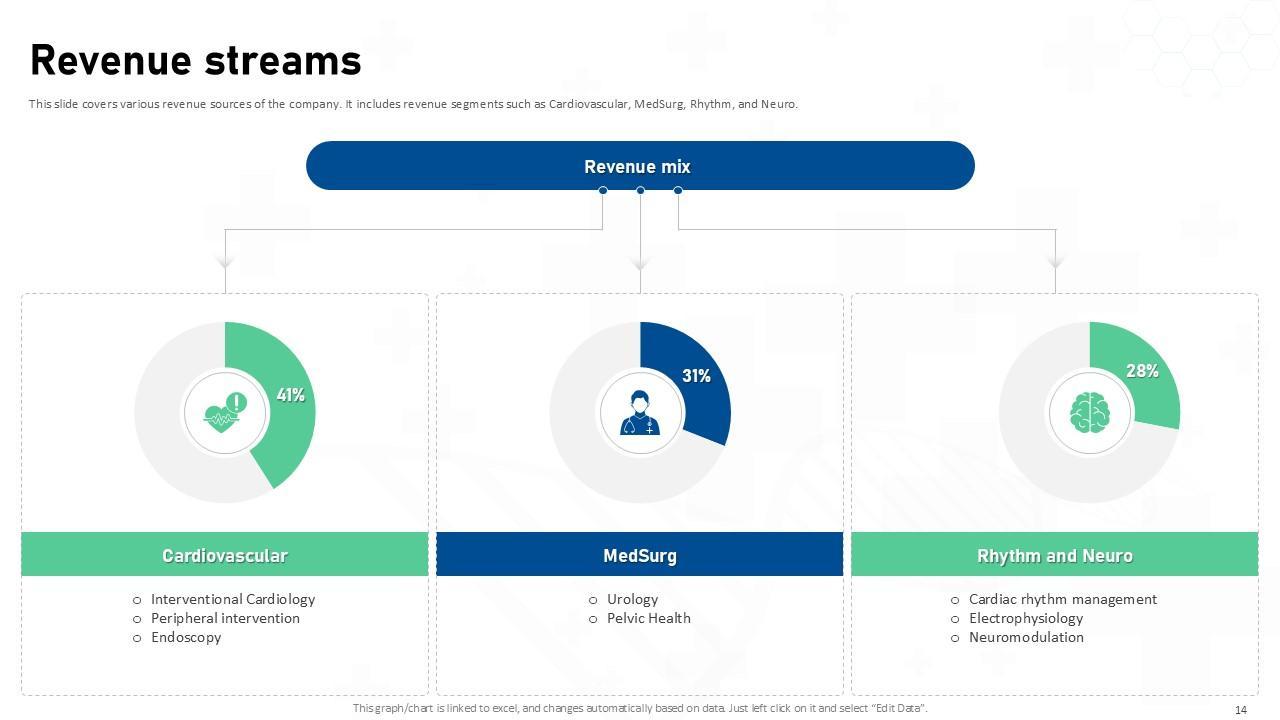 Revenue streams

This slide covers various revenue sources of the company. It includes revenue segments such as Cardiovascular, MedSurg, Rhythm, and Neuro.

Revenue mix

41%

Cardiovascular

o Interventional Cardiology
o Peripheral intervention
o Endoscopy

31%

MedSurg

o Urology
o Pelvic Health

28%

Rhythm and Neuro

o Cardiac rhythm management
o Electrophysiology
o Neuromodulation

This graph/chart is linked to excel, and changes automatically based on data. Just left click on it and select "Edit Data".

14